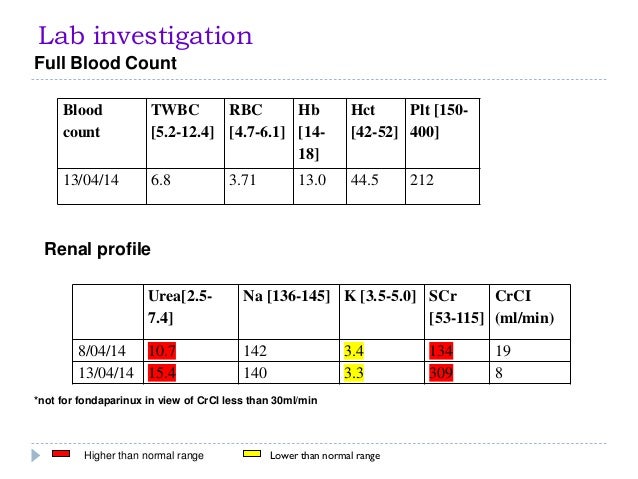 Lab investigation

Full Blood Count

| Blood count | TWBC [5.2-12.4] | RBC [4.7-6.1] | Hb [14-18] | Hct [42-52] | Plt [150-400] |
|---|---|---|---|---|---|
| 13/04/14 | 6.8 | 3.71 | 13.0 | 44.5 | 212 |

Renal profile

| | Urea[2.5-7.4] | Na [136-145] | K [3.5-5.0] | SCr [53-115] | CrCI (ml/min) |
|---|---|---|---|---|---|
| 8/04/14 | 10.7 | 142 | 3.4 | 134 | 19 |
| 13/04/14 | 15.4 | 140 | 3.3 | 309 | 8 |

*not for fondaparinux in view of CrCl less than 30ml/min

Higher than normal range

Lower than normal range